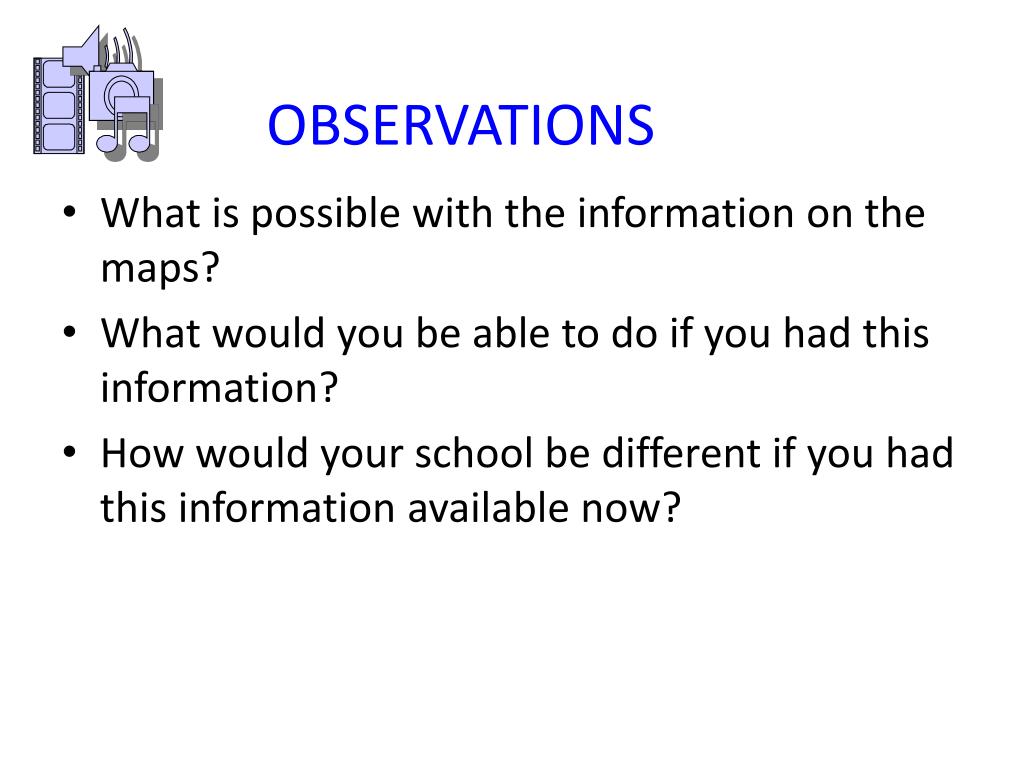 OBSERVATIONS

• What is possible with the information on the maps?
• What would you be able to do if you had this information?
• How would your school be different if you had this information available now?